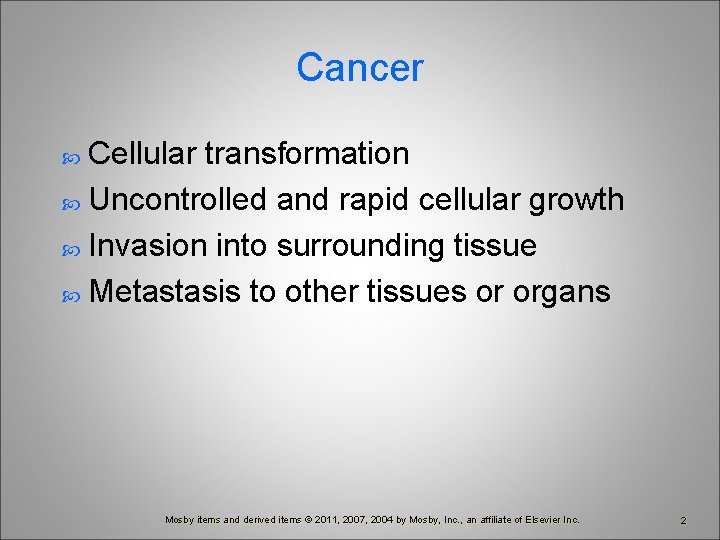 Cancer

Cellular transformation
Uncontrolled and rapid cellular growth
Invasion into surrounding tissue
Metastasis to other tissues or organs

Mosby items and derived items © 2011, 2007, 2004 by Mosby, Inc., an affiliate of Elsevier Inc.

2